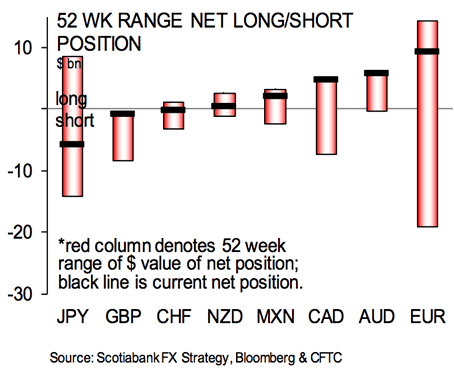 52 WK RANGE NET LONG/SHORT POSITION
$ bn

long
short

10
-10
-20
-30

*red column denotes 52 week range of $ value of net position; black line is current net position.

JPY GBP CHF NZD MXN CAD AUD EUR

Source: Scotiabank FX Strategy, Bloomberg & CFTC